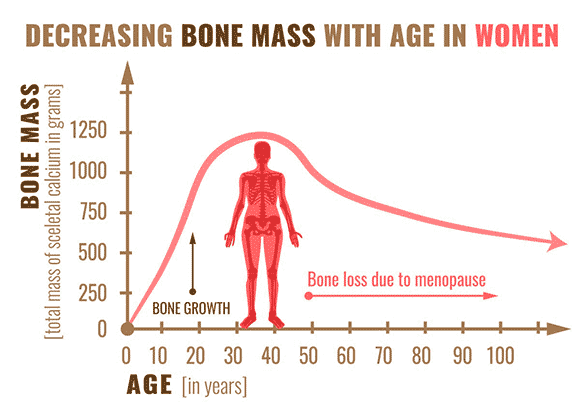 DECREASING BONE MASS WITH AGE IN WOMEN

BONE MASS
[total mass of sceletal calcium in grams]

1250
1000
750
500
250
0

BONE GROWTH

Bone loss due to menopause

0 10 20 30 40 50 60 70 80 90 100

AGE [in years]